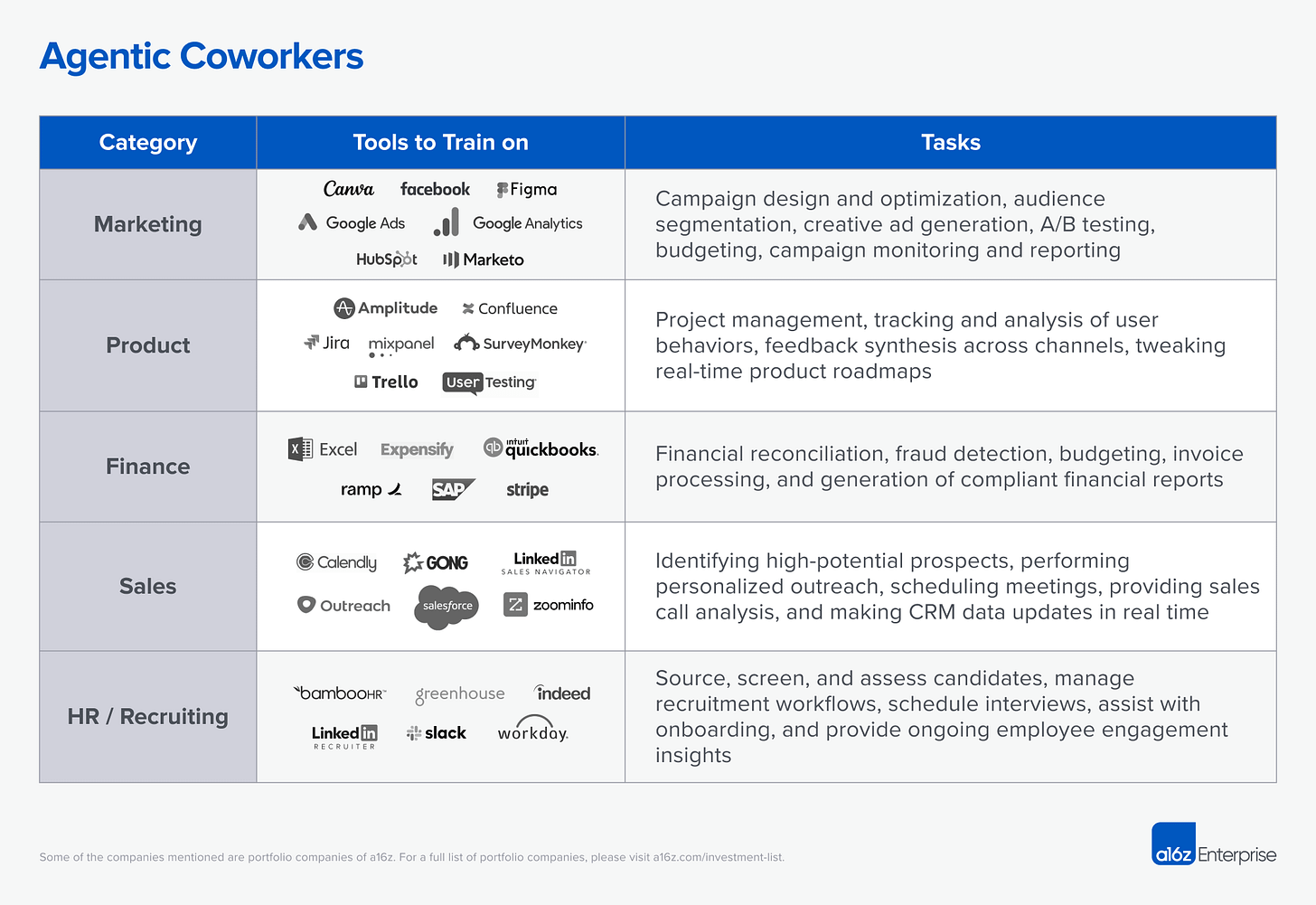 Agentic Coworkers

| Category | Tools to Train on | Tasks |
|---|---|---|
| Marketing | Canva facebook Figma Google Ads Google Analytics HubSpot Marketo | Campaign design and optimization, audience segmentation, creative ad generation, A/B testing, budgeting, campaign monitoring and reporting |
| Product | Amplitude Confluence Jira mixpanel SurveyMonkey Trello UserTesting | Project management, tracking and analysis of user behaviors, feedback synthesis across channels, tweaking real-time product roadmaps |
| Finance | Excel Expensify intuit quickbooks. ramp SAP stripe | Financial reconciliation, fraud detection, budgeting, invoice processing, and generation of compliant financial reports |
| Sales | Calendly GONG LinkedIn SALES NAVIGATOR Outreach salesforce zoominfo | Identifying high-potential prospects, performing personalized outreach, scheduling meetings, providing sales call analysis, and making CRM data updates in real time |
| HR / Recruiting | bambooHR greenhouse indeed LinkedIn RECRUITER slack workday. | Source, screen, and assess candidates, manage recruitment workflows, schedule interviews, assist with onboarding, and provide ongoing employee engagement insights |

Some of the companies mentioned are portfolio companies of a16z. For a full list of portfolio companies, please visit a16z.com/investment-list.

a16z Enterprise